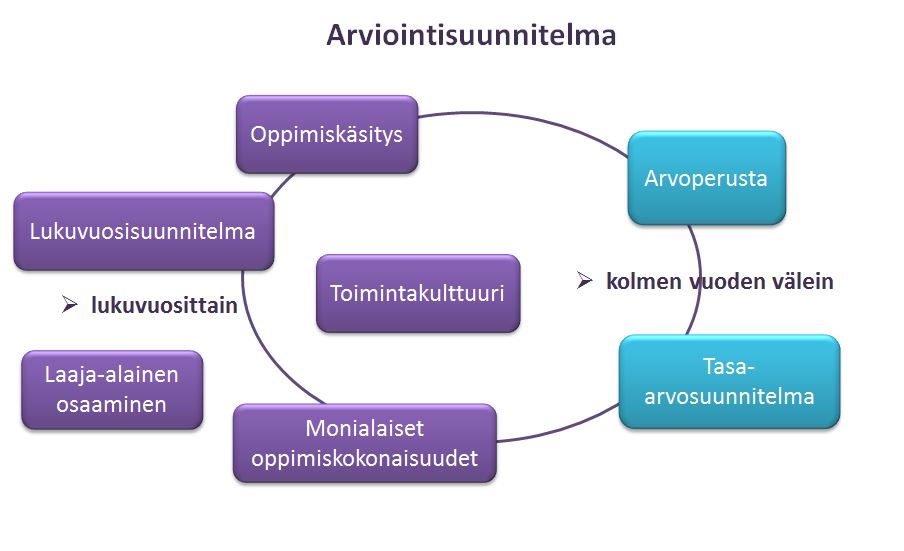 Arviointisuunnitelma

Oppimiskäsitys

Arvoperusta

Lukuvuosisuunnitelma

Toimintakulttuuri

➢ kolmen vuoden välein

➢ lukuvuosittain

Laaja-alainen osaaminen

Tasa-arvosuunnitelma

Monialaiset oppimiskokonaisuudet